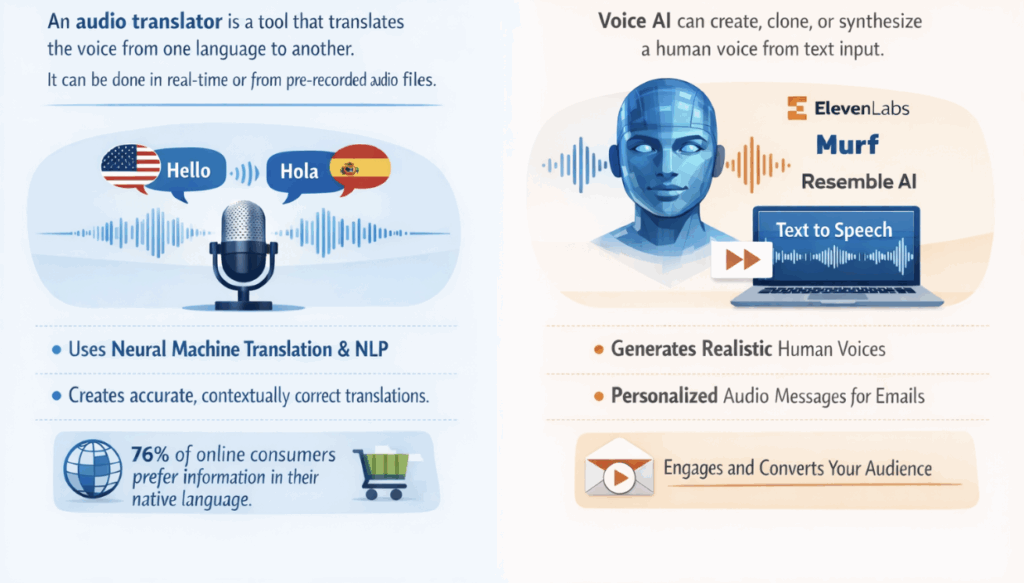 An audio translator is a tool that translates the voice from one language to another.

It can be done in real-time or from pre-recorded audio files.

Hello

Hola

• Uses Neural Machine Translation & NLP

• Creates accurate, contextually correct translations.

76% of online consumers prefer information in their native language.

Voice AI can create, clone, or synthesize a human voice from text input.

ElevenLabs

Murf

Resemble AI

Text to Speech

• Generates Realistic Human Voices

• Personalized Audio Messages for Emails

Engages and Converts Your Audience